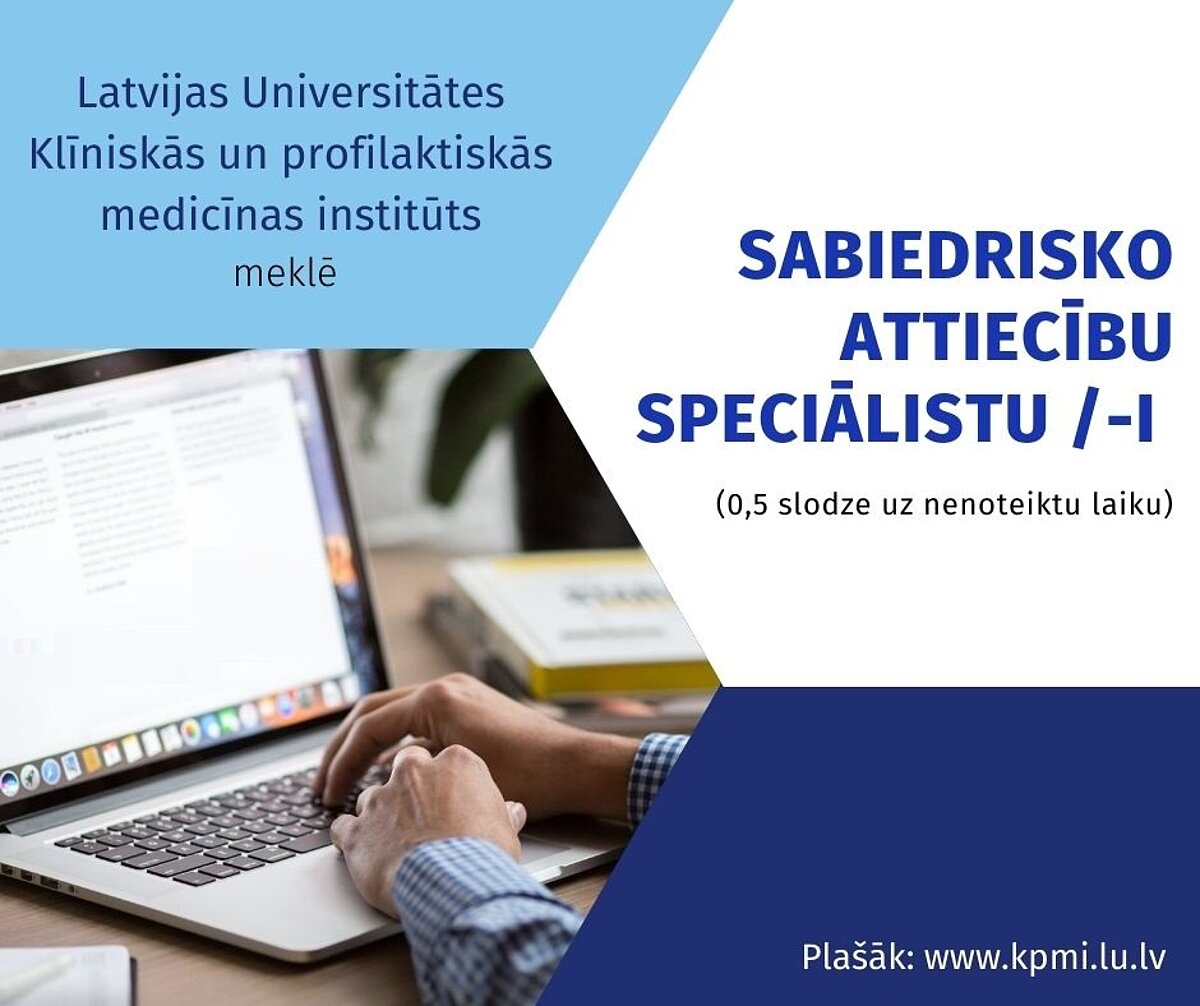 Latvijas Universitātes Klīniskās un profilaktiskās medicīnas institūts
meklē

SABIEDRISKO ATTIECĪBU SPECIĀLISTU /-I

(0,5 slodze uz nenoteiktu laiku)

Plašāk: www.kpmi.lu.lv